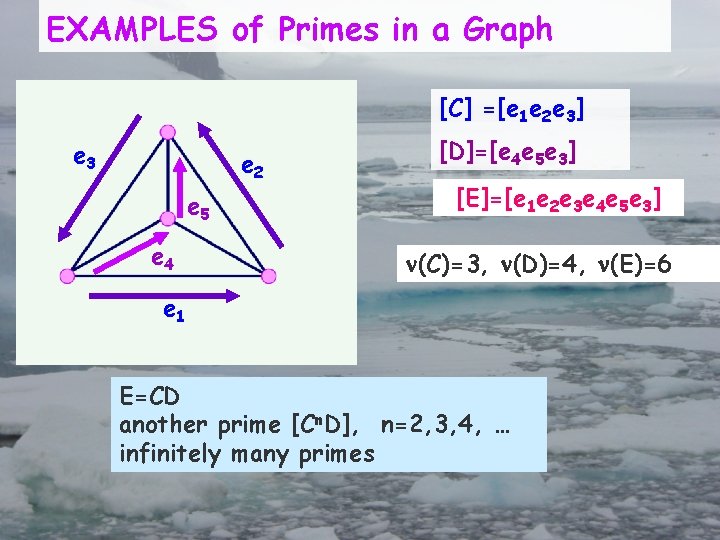 EXAMPLES of Primes in a Graph

$e_3$

$e_2$

$e_5$

$e_4$

$e_1$

$[C] = [e_1e_2e_3]$

$[D]=[e_4e_5e_3]$

$[E]=[e_1e_2e_3e_4e_5e_3]$

$\nu(C)=3$, $\nu(D)=4$, $\nu(E)=6$

E=CD
another prime $[C^nD]$, n=2,3,4, …
infinitely many primes